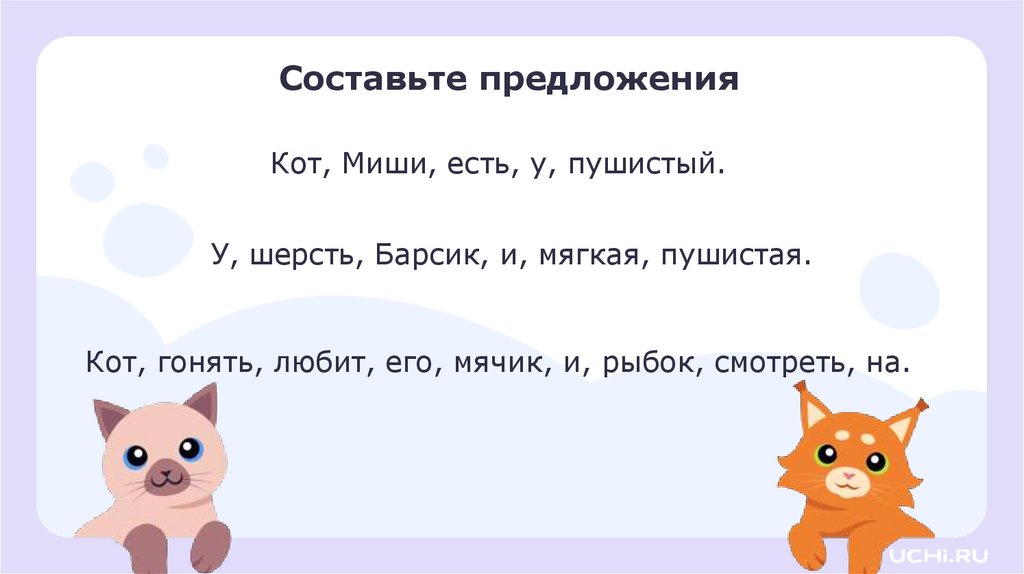 Составьте предложения

Кот, Миши, есть, у, пушистый.

У, шерсть, Барсик, и, мягкая, пушистая.

Кот, гонять, любит, его, мячик, и, рыбок, смотреть, на.

UCHi.RU